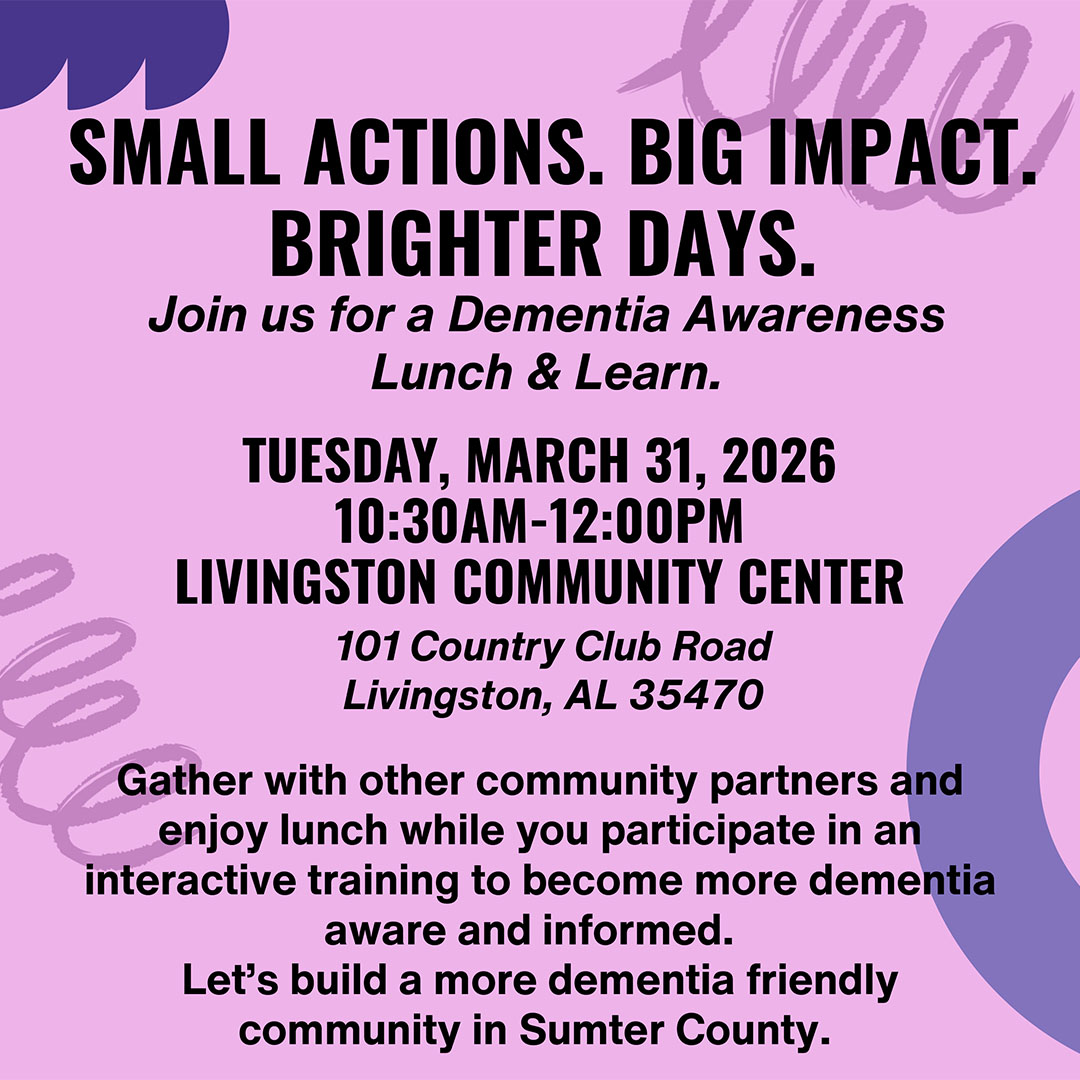 SMALL ACTIONS. BIG IMPACT. BRIGHTER DAYS.

Join us for a Dementia Awareness Lunch & Learn.

TUESDAY, MARCH 31, 2026
10:30AM-12:00PM
LIVINGSTON COMMUNITY CENTER

101 Country Club Road
Livingston, AL 35470

Gather with other community partners and enjoy lunch while you participate in an interactive training to become more dementia aware and informed.
Let's build a more dementia friendly community in Sumter County.